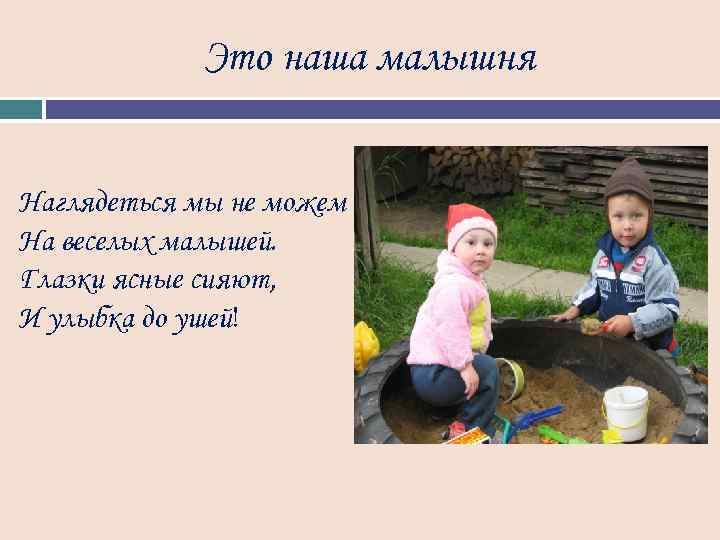 Это наша малышня

Наглядеться мы не можем
На веселых малышей.
Глазки ясные сияют,
И улыбка до ушей!